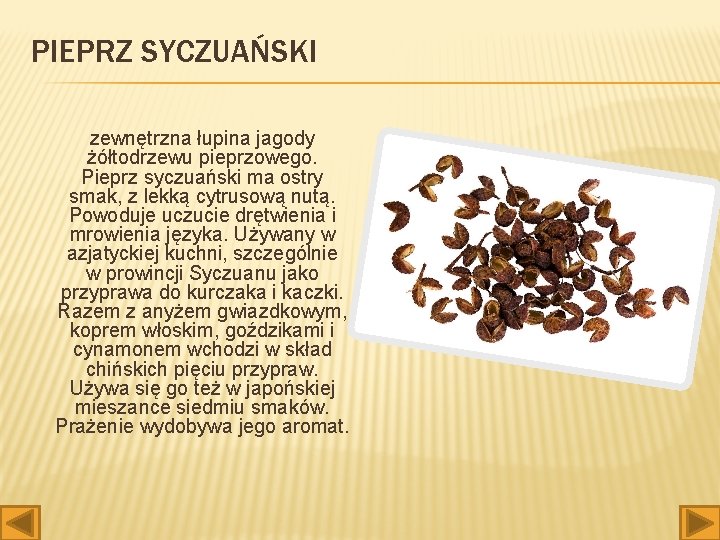 PIEPRZ SYCZUAŃSKI

zewnętrzna łupina jagody żółtodrzewu pieprzowego. Pieprz syczuański ma ostry smak, z lekką cytrusową nutą. Powoduje uczucie drętwienia i mrowienia języka. Używany w azjatyckiej kuchni, szczególnie w prowincji Syczuanu jako przyprawa do kurczaka i kaczki. Razem z anyżem gwiazdkowym, koprem włoskim, goździkami i cynamonem wchodzi w skład chińskich pięciu przypraw. Używa się go też w japońskiej mieszance siedmiu smaków. Prażenie wydobywa jego aromat.